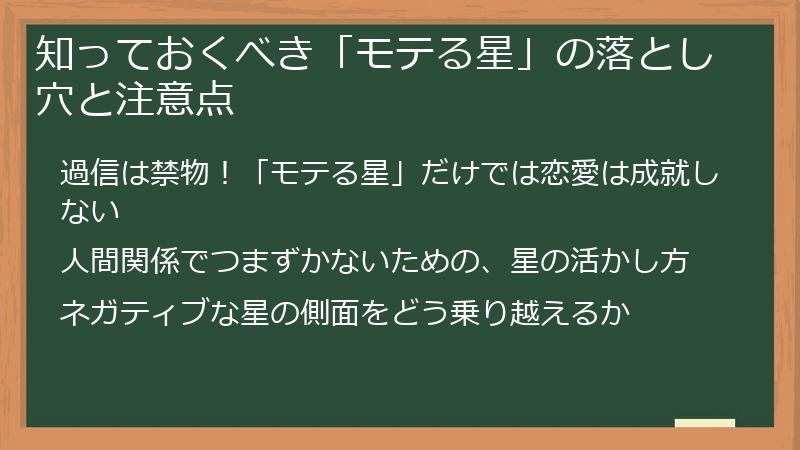 知っておくべき「モテる星」の落とし穴と注意点

過信は禁物！「モテる星」だけでは恋愛は成就しない

人間関係でつまずかないための、星の活かし方

ネガティブな星の側面をどう乗り越えるか